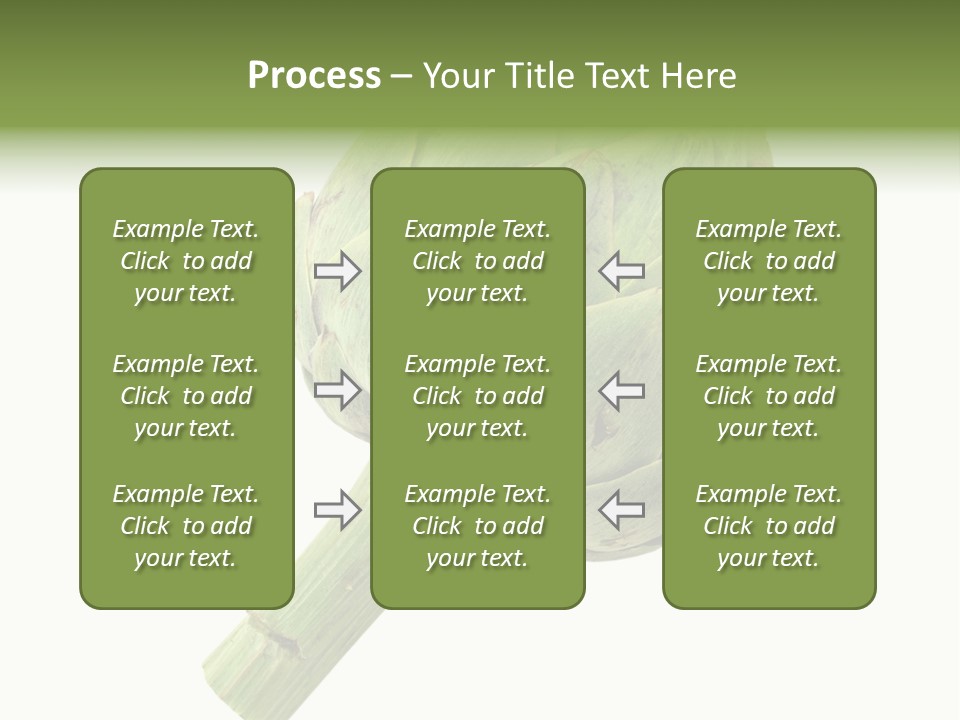 Process – Your Title Text Here

Example Text. Click to add your text.

Example Text. Click to add your text.

Example Text. Click to add your text.

Example Text. Click to add your text.

Example Text. Click to add your text.

Example Text. Click to add your text.

Example Text. Click to add your text.

Example Text. Click to add your text.

Example Text. Click to add your text.